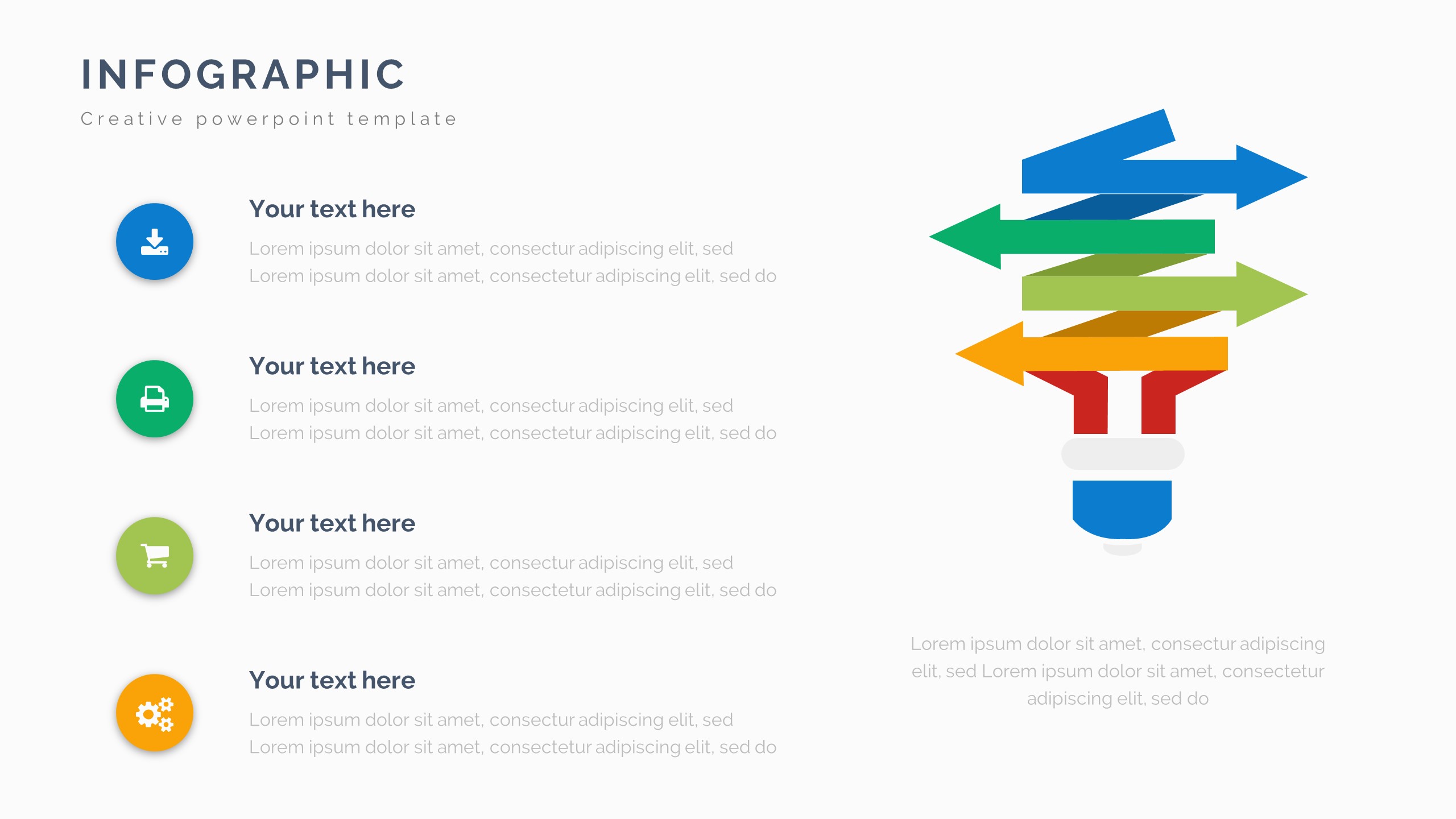 INFOGRAPHIC
Creative powerpoint template

Your text here
Lorem ipsum dolor sit amet, consectur adipiscing elit, sed Lorem ipsum dolor sit amet, consectetur adipiscing elit, sed do

Your text here
Lorem ipsum dolor sit amet, consectur adipiscing elit, sed Lorem ipsum dolor sit amet, consectetur adipiscing elit, sed do

Your text here
Lorem ipsum dolor sit amet, consectur adipiscing elit, sed Lorem ipsum dolor sit amet, consectetur adipiscing elit, sed do

Your text here
Lorem ipsum dolor sit amet, consectur adipiscing elit, sed Lorem ipsum dolor sit amet, consectetur adipiscing elit, sed do

Lorem ipsum dolor sit amet, consectur adipiscing elit, sed Lorem ipsum dolor sit amet, consectetur adipiscing elit, sed do